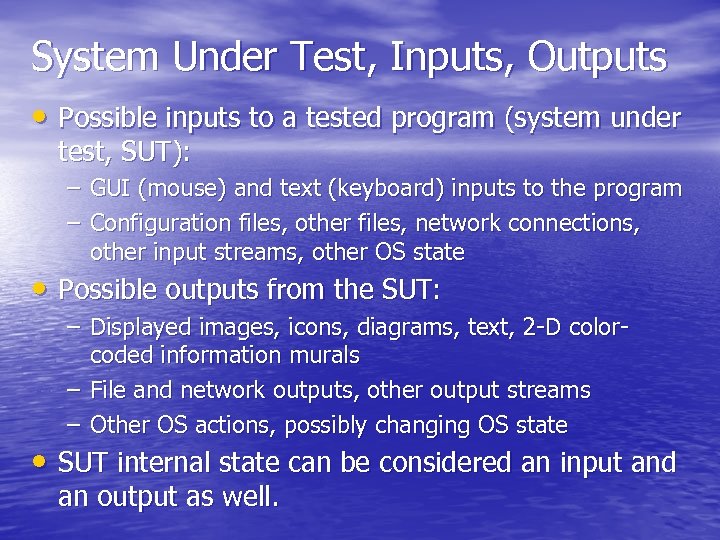 System Under Test, Inputs, Outputs

• Possible inputs to a tested program (system under test, SUT):
– GUI (mouse) and text (keyboard) inputs to the program
– Configuration files, other files, network connections, other input streams, other OS state

• Possible outputs from the SUT:
– Displayed images, icons, diagrams, text, 2-D color-coded information murals
– File and network outputs, other output streams
– Other OS actions, possibly changing OS state

• SUT internal state can be considered an input and an output as well.